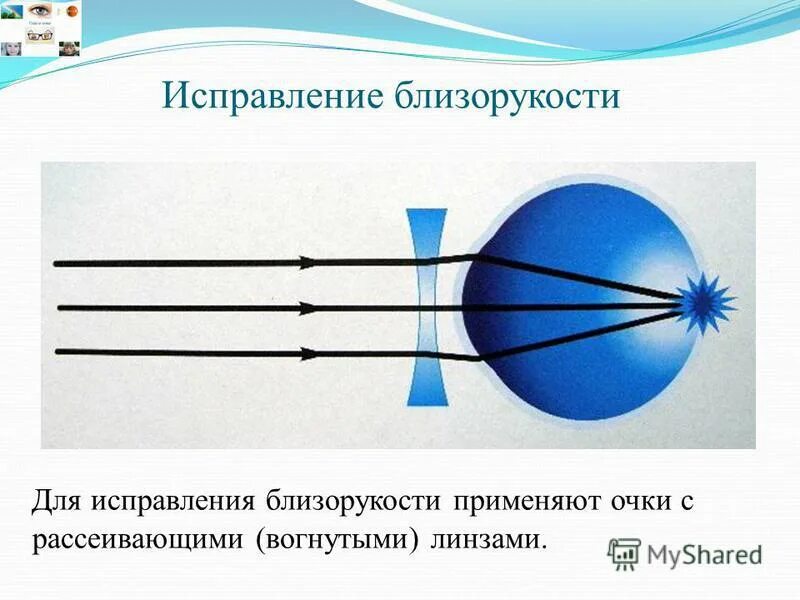 Исправление близорукости

Для исправления близорукости применяют очки с рассеивающими (вогнутыми) линзами.

MyShared